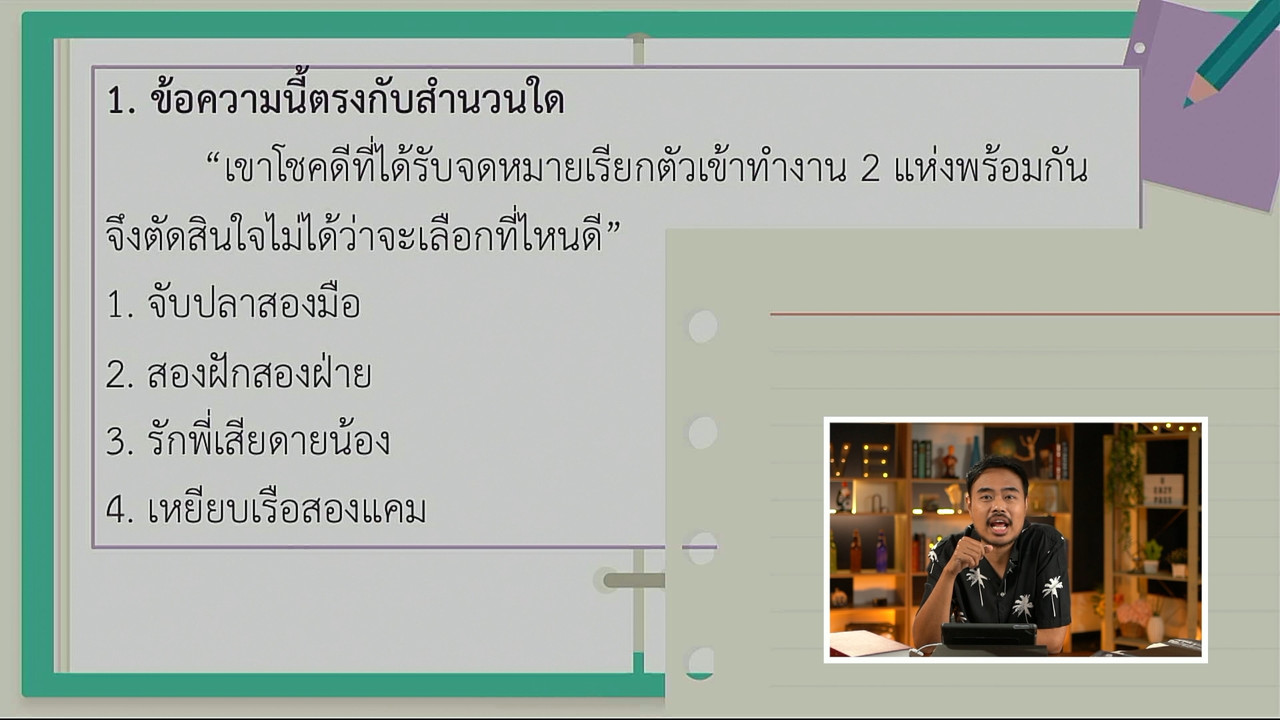 1. ข้อความนี้ตรงกับสำนวนใด

“เขาโชคดีที่ได้รับจดหมายเรียกตัวเข้าทำงาน 2 แห่งพร้อมกัน จึงตัดสินใจไม่ได้ว่าจะเลือกที่ไหนดี”

1. จับปลาสองมือ

2. สองฝักสองฝ่าย

3. รักพี่เสียดายน้อง

4. เหยียบเรือสองแคม